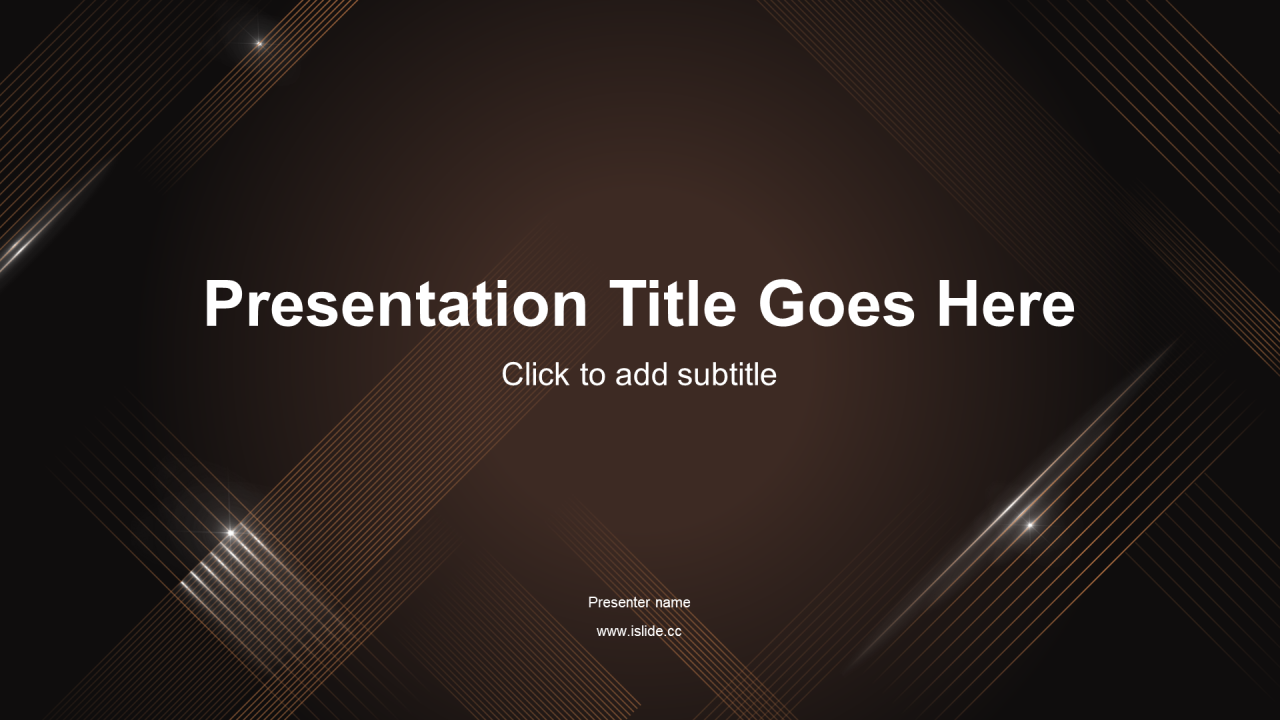 Presentation Title Goes Here

Click to add subtitle

Presenter name

www.islide.cc